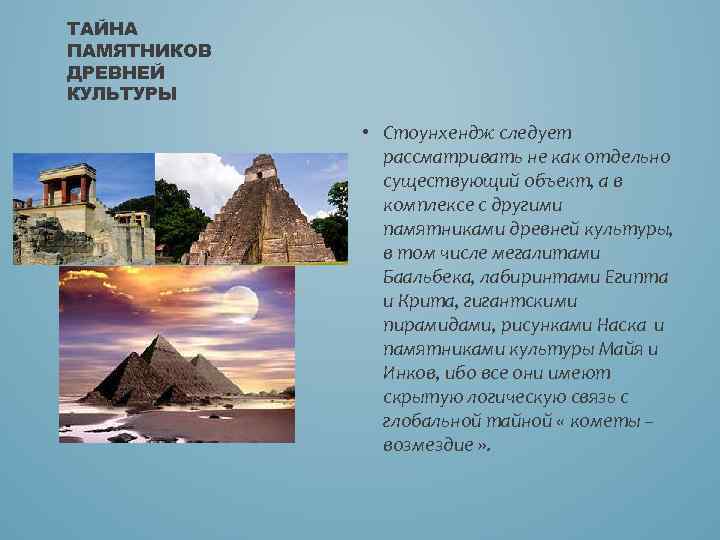 ТАЙНА ПАМЯТНИКОВ ДРЕВНЕЙ КУЛЬТУРЫ

• Стоунхендж следует рассматривать не как отдельно существующий объект, а в комплексе с другими памятниками древней культуры, в том числе мегалитами Баальбека, лабиринтами Египта и Крита, гигантскими пирамидами, рисунками Наска и памятниками культуры Майя и Инков, ибо все они имеют скрытую логическую связь с глобальной тайной « кометы – возмездие ».